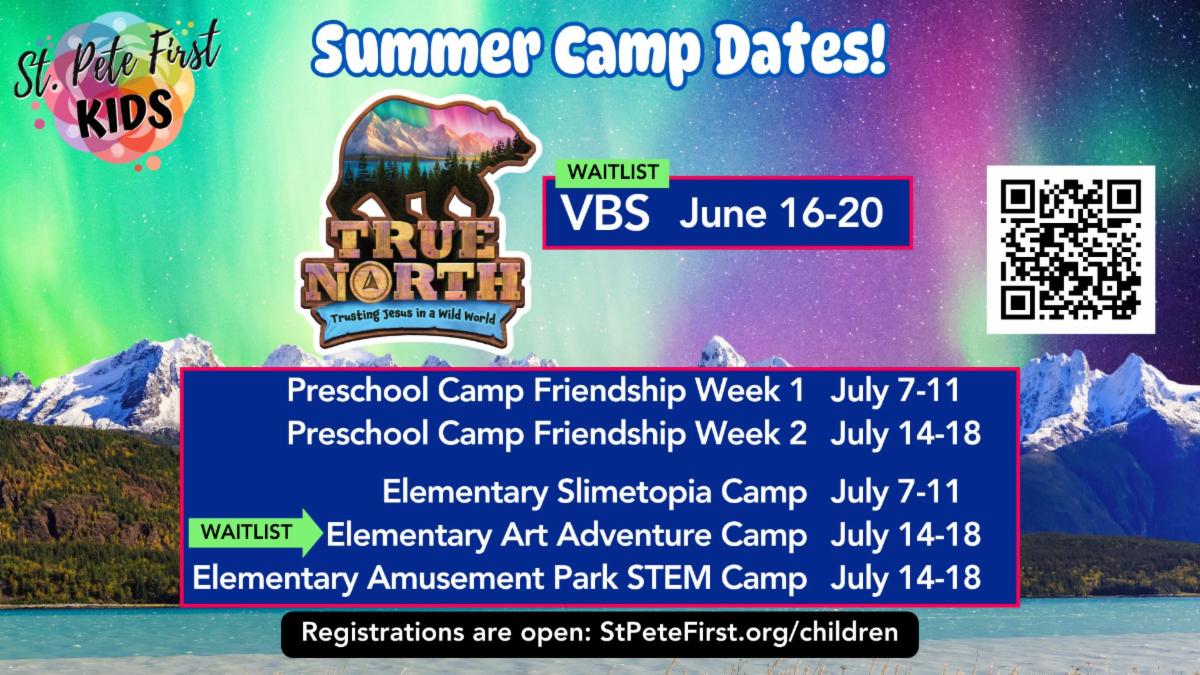 St. Pete First KIDS

Summer Camp Dates!

TRUE NORTH
Trusting Jesus in a Wild World

WAITLIST
VBS June 16-20

Preschool Camp Friendship Week 1 July 7-11
Preschool Camp Friendship Week 2 July 14-18

Elementary Slimetopia Camp July 7-11
WAITLIST Elementary Art Adventure Camp July 14-18
Elementary Amusement Park STEM Camp July 14-18

Registrations are open: StPeteFirst.org/children